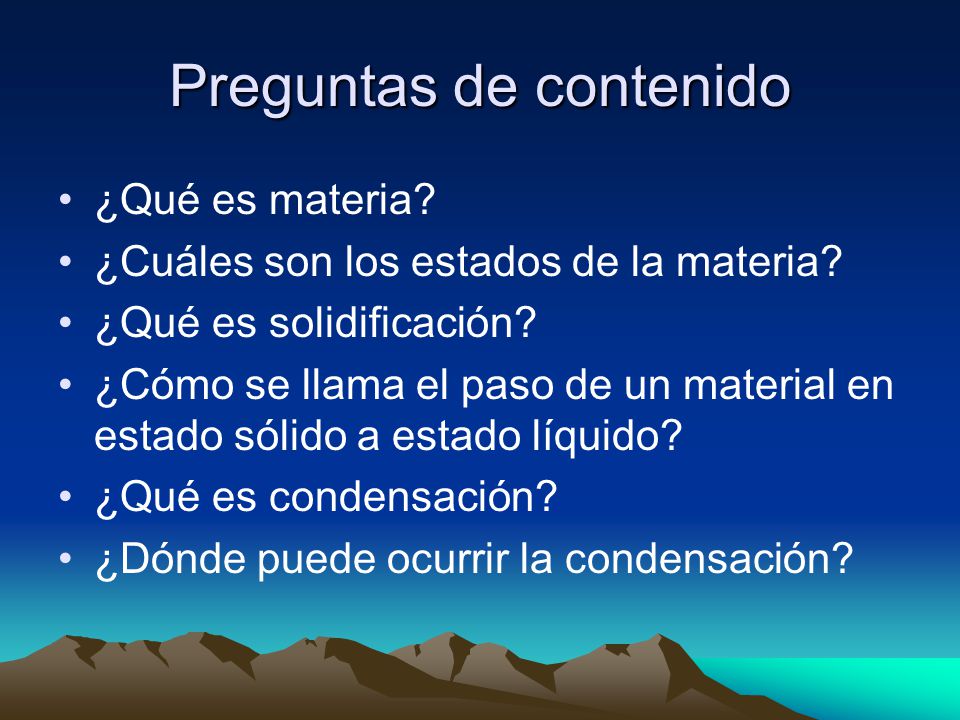 Preguntas de contenido

• ¿Qué es materia?
• ¿Cuáles son los estados de la materia?
• ¿Qué es solidificación?
• ¿Cómo se llama el paso de un material en estado sólido a estado líquido?
• ¿Qué es condensación?
• ¿Dónde puede ocurrir la condensación?